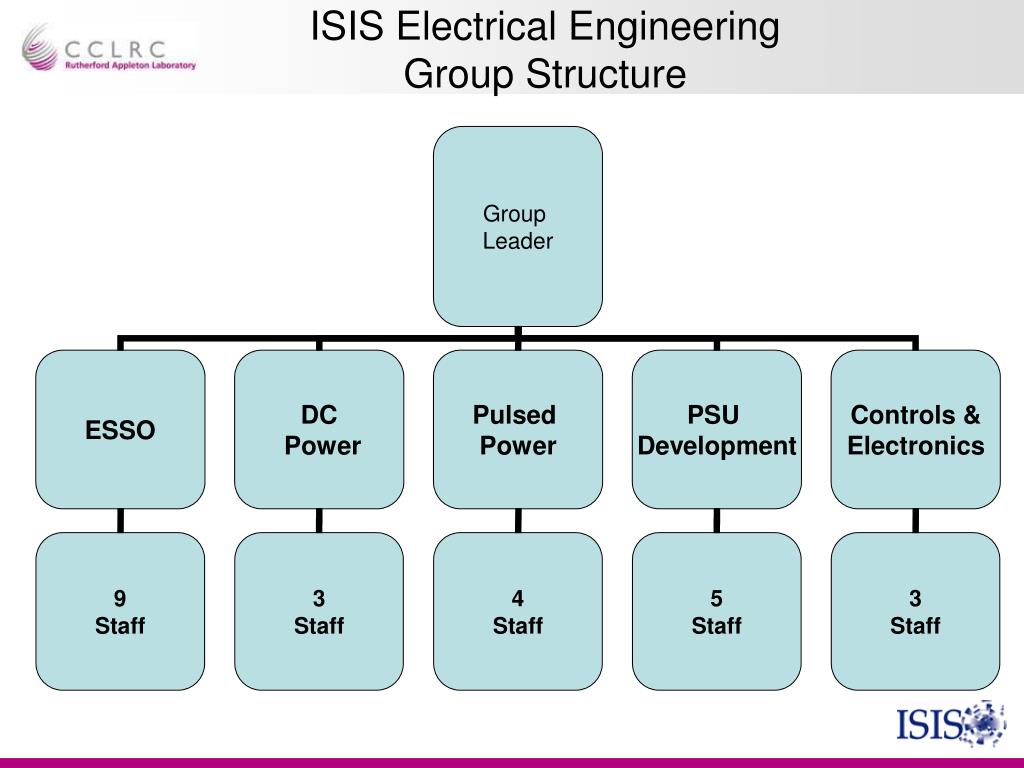 CCLRC
Rutherford Appleton Laboratory

ISIS Electrical Engineering
Group Structure

Group
Leader

ESSO

DC
Power

Pulsed
Power

PSU
Development

Controls &
Electronics

9
Staff

3
Staff

4
Staff

5
Staff

3
Staff

ISIS